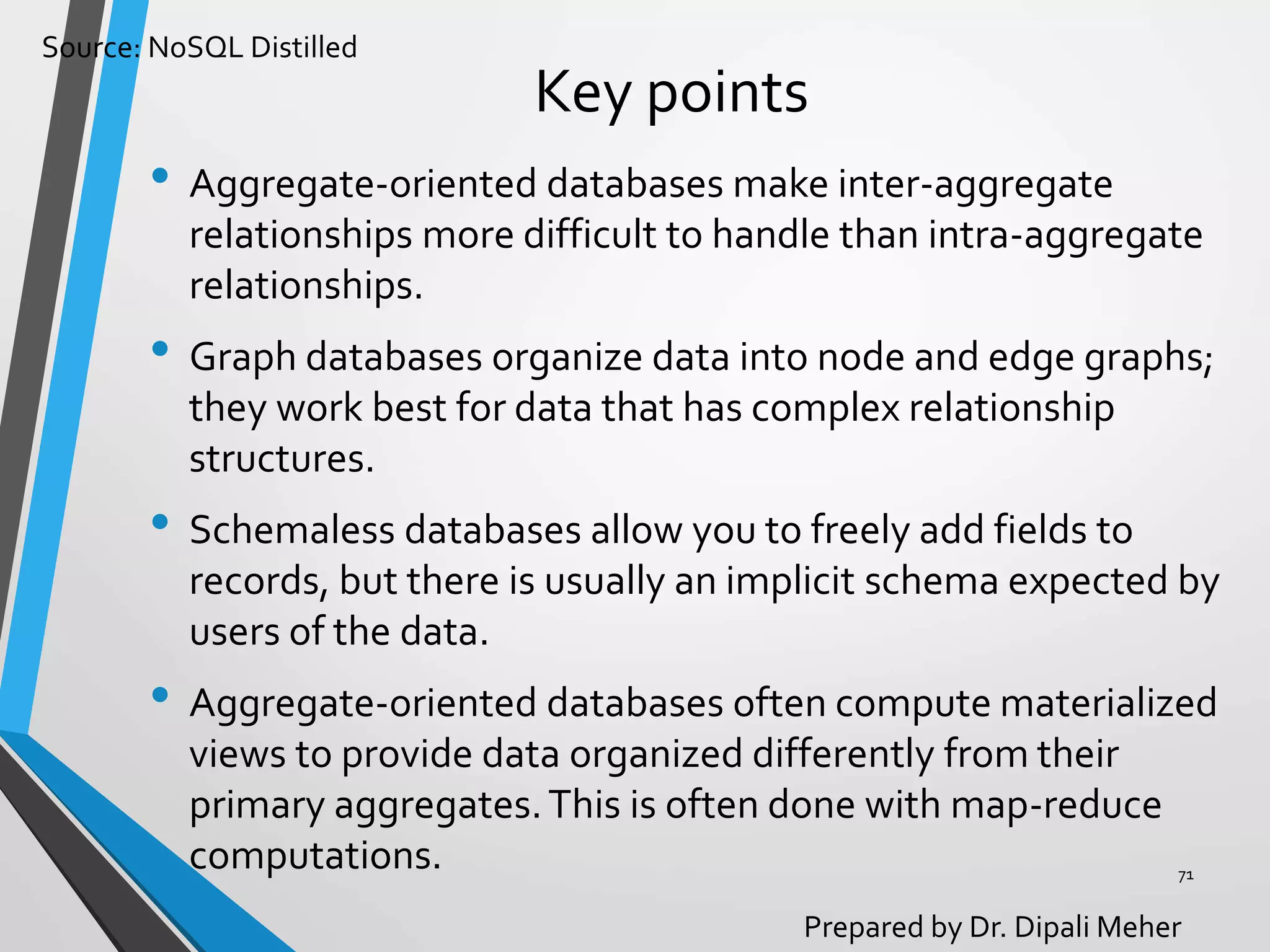 Source: NoSQL Distilled

Key points

• Aggregate-oriented databases make inter-aggregate relationships more difficult to handle than intra-aggregate relationships.

• Graph databases organize data into node and edge graphs; they work best for data that has complex relationship structures.

• Schemaless databases allow you to freely add fields to records, but there is usually an implicit schema expected by users of the data.

• Aggregate-oriented databases often compute materialized views to provide data organized differently from their primary aggregates. This is often done with map-reduce computations.

71

Prepared by Dr. Dipali Meher